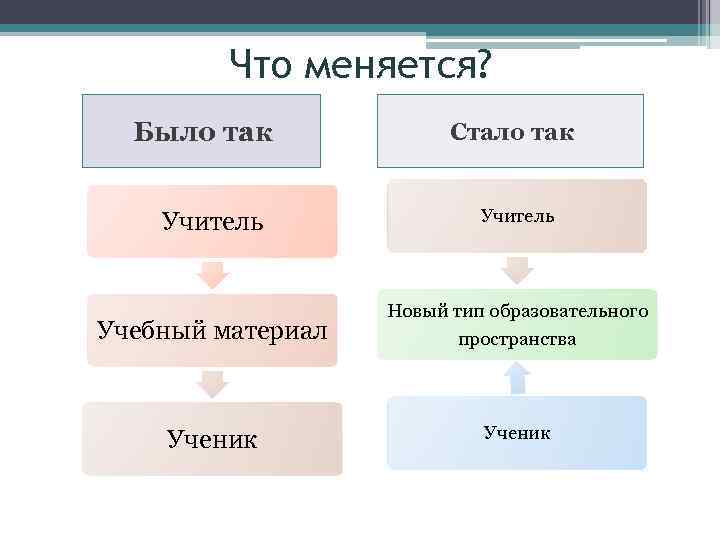 Что меняется?

Было так

Учитель

Учебный материал

Ученик

Стало так

Учитель

Новый тип образовательного пространства

Ученик